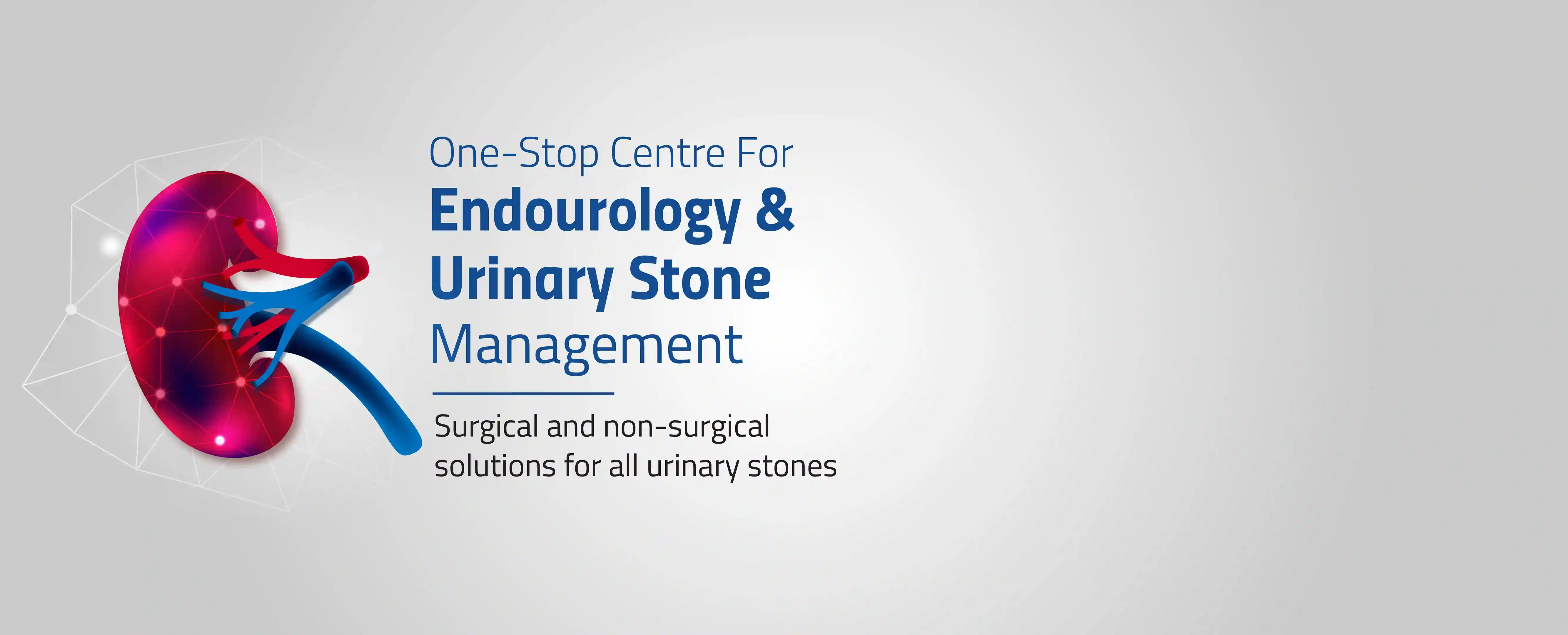 One-Stop Centre For
Endourology & Urinary Stone Management

Surgical and non-surgical solutions for all urinary stones